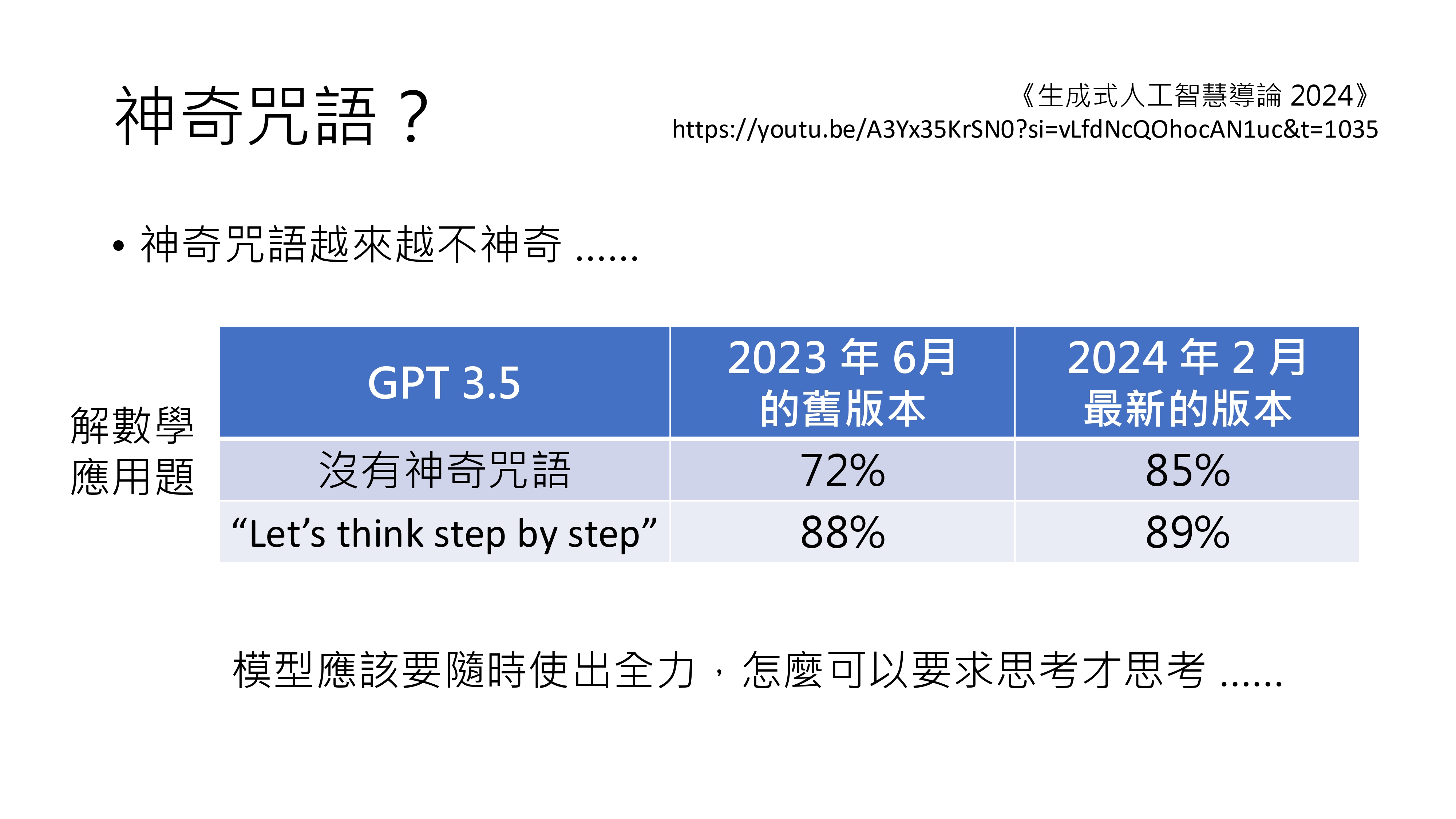 神奇咒語？

《生成式人工智慧導論 2024》
https://youtu.be/A3Yx35KrSN0?si=vLfdNcQOhocAN1uc&t=1035

• 神奇咒語越來越不神奇 ……

解數學應用題

| GPT 3.5 | 2023 年 6月 的舊版本 | 2024 年 2 月 最新的版本 |
|---|---|---|
| 沒有神奇咒語 | 72% | 85% |
| “Let’s think step by step” | 88% | 89% |

模型應該要隨時使出全力，怎麼可以要求思考才思考 ……